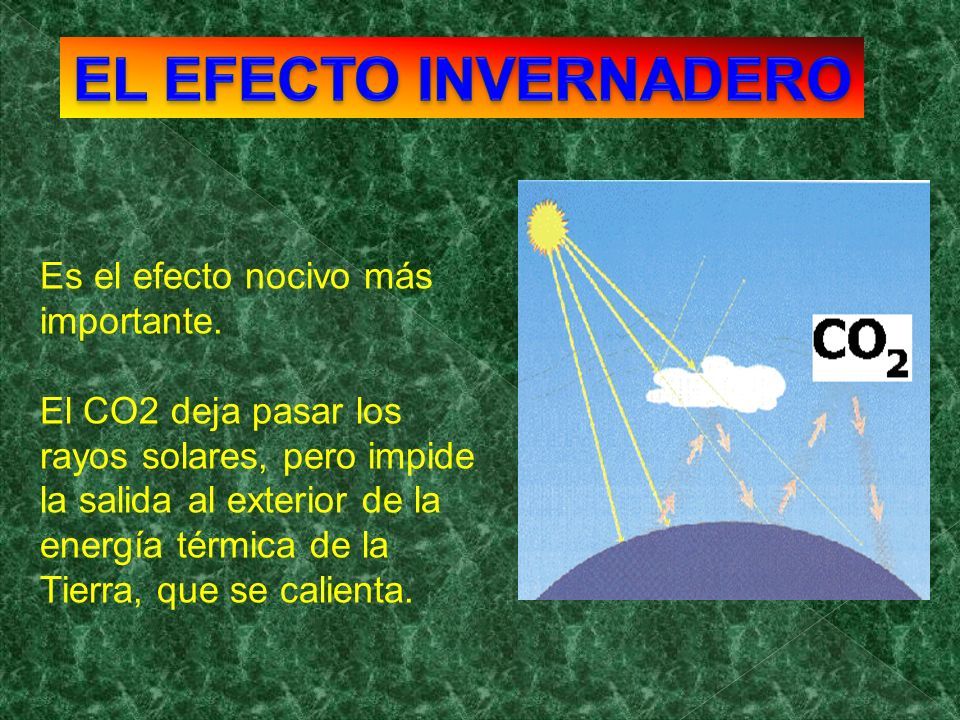 EL EFECTO INVERNADERO

Es el efecto nocivo más importante.

El CO2 deja pasar los rayos solares, pero impide la salida al exterior de la energía térmica de la Tierra, que se calienta.

$CO_2$